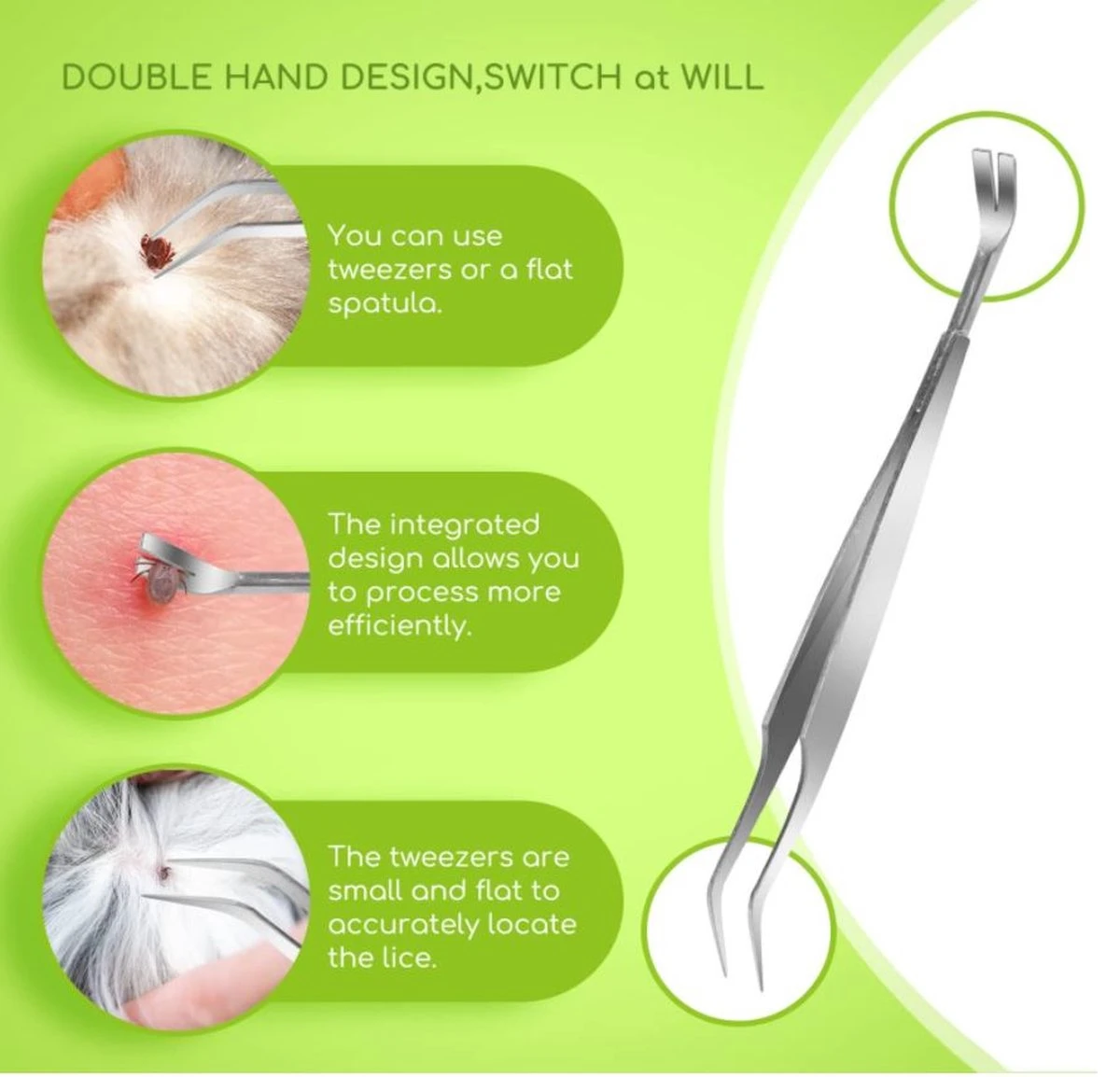 DOUBLE HAND DESIGN,SWITCH at WILL

You can use tweezers or a flat spatula.

The integrated design allows you to process more efficiently.

The tweezers are small and flat to accurately locate the lice.